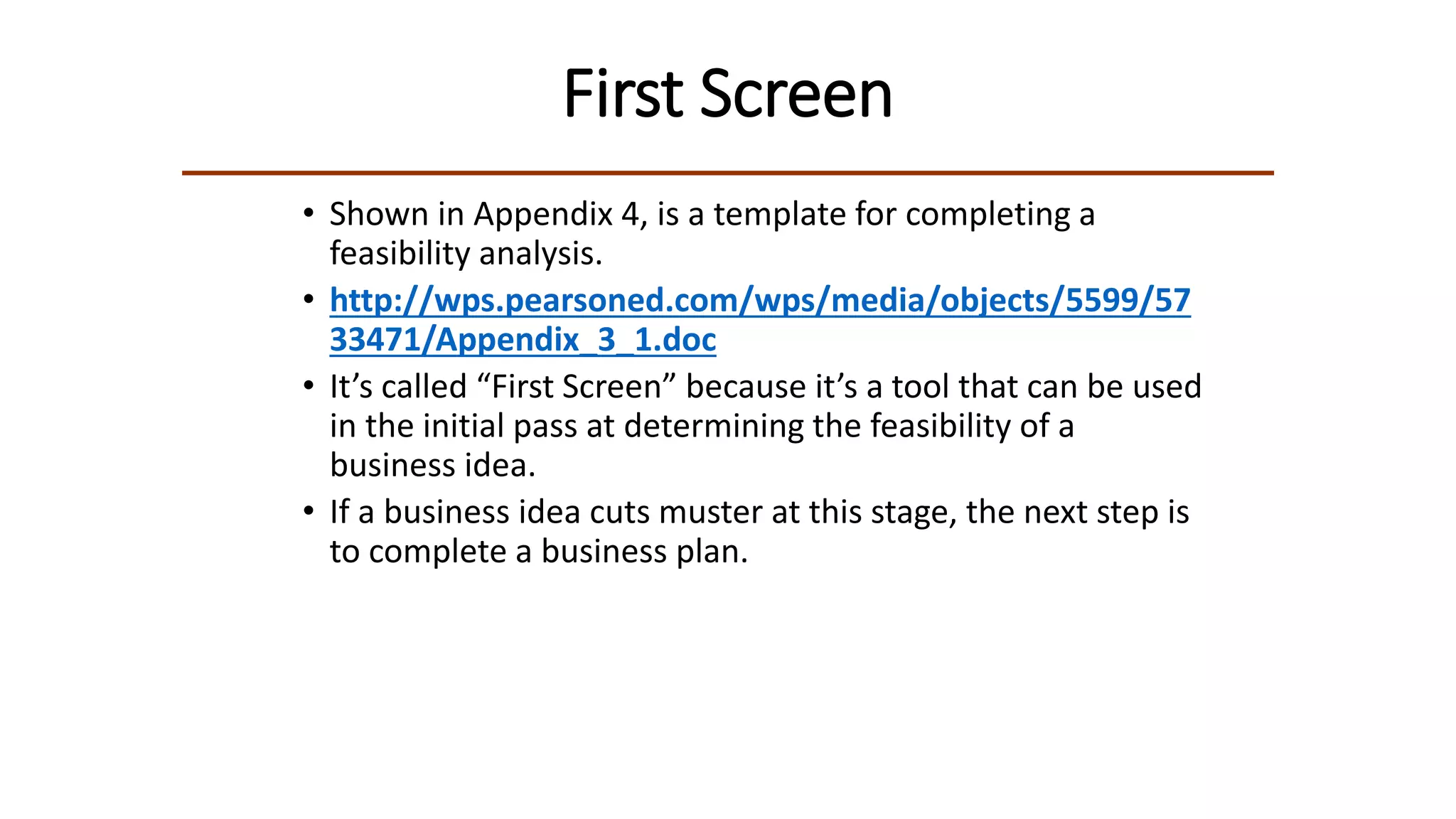 First Screen

• Shown in Appendix 4, is a template for completing a feasibility analysis.
• http://wps.pearsoned.com/wps/media/objects/5599/5733471/Appendix_3_1.doc
• It’s called “First Screen” because it’s a tool that can be used in the initial pass at determining the feasibility of a business idea.
• If a business idea cuts muster at this stage, the next step is to complete a business plan.